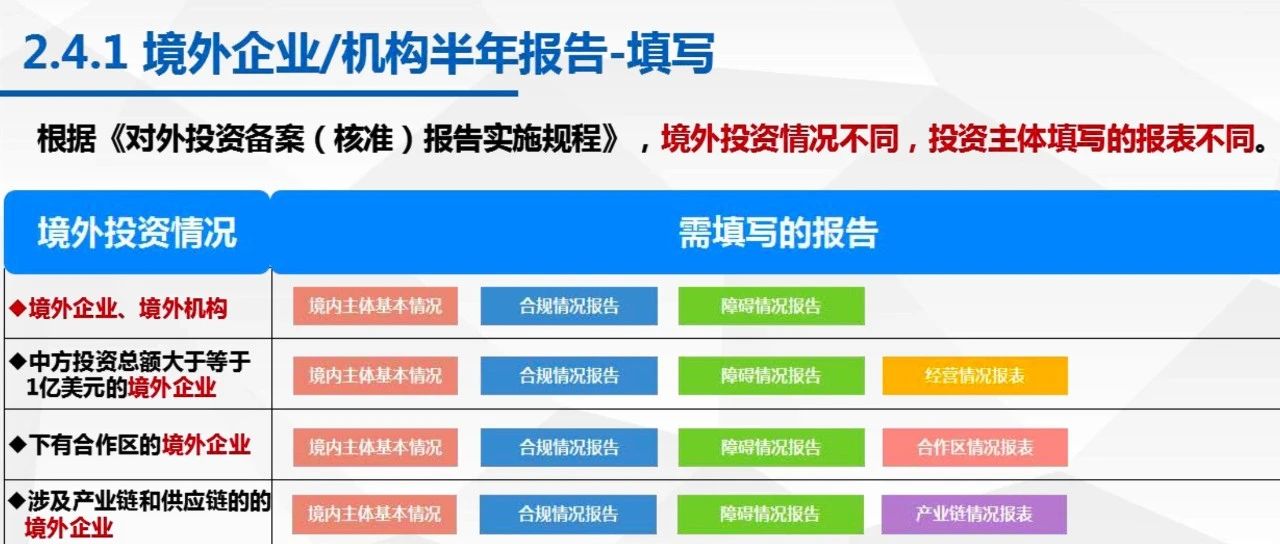 2.4.1 境外企业/机构半年报告-填写

根据《对外投资备案（核准）报告实施规程》，境外投资情况不同，投资主体填写的报表不同。

| 境外投资情况 | 需填写的报告 | | | |
|---|---|---|---|---|
| ◆境外企业、境外机构 | 境内主体基本情况 | 合规情况报告 | 障碍情况报告 | |
| ◆中方投资总额大于等于1亿美元的境外企业 | 境内主体基本情况 | 合规情况报告 | 障碍情况报告 | 经营情况报表 |
| ◆下有合作区的境外企业 | 境内主体基本情况 | 合规情况报告 | 障碍情况报告 | 合作区情况报表 |
| ◆涉及产业链和供应链的的境外企业 | 境内主体基本情况 | 合规情况报告 | 障碍情况报告 | 产业链情况报表 |